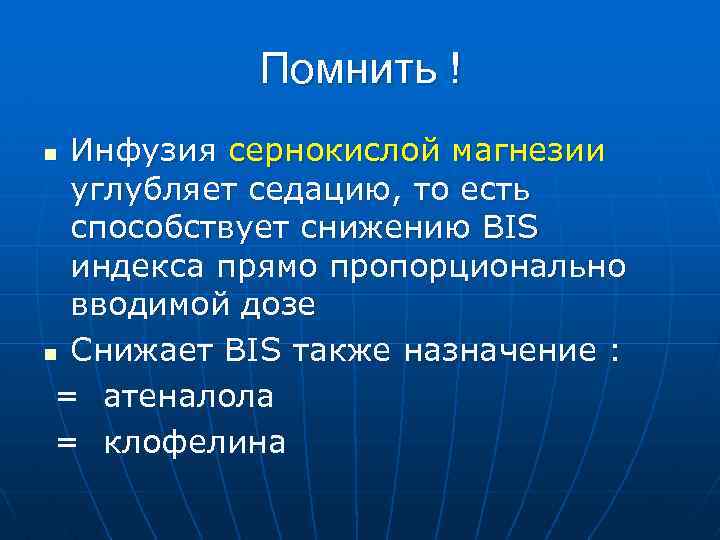 Помнить !

▪ Инфузия сернокислой магнезии углубляет седацию, то есть способствует снижению BIS индекса прямо пропорционально вводимой дозе

▪ Снижает BIS также назначение :

= атеналола

= клофелина